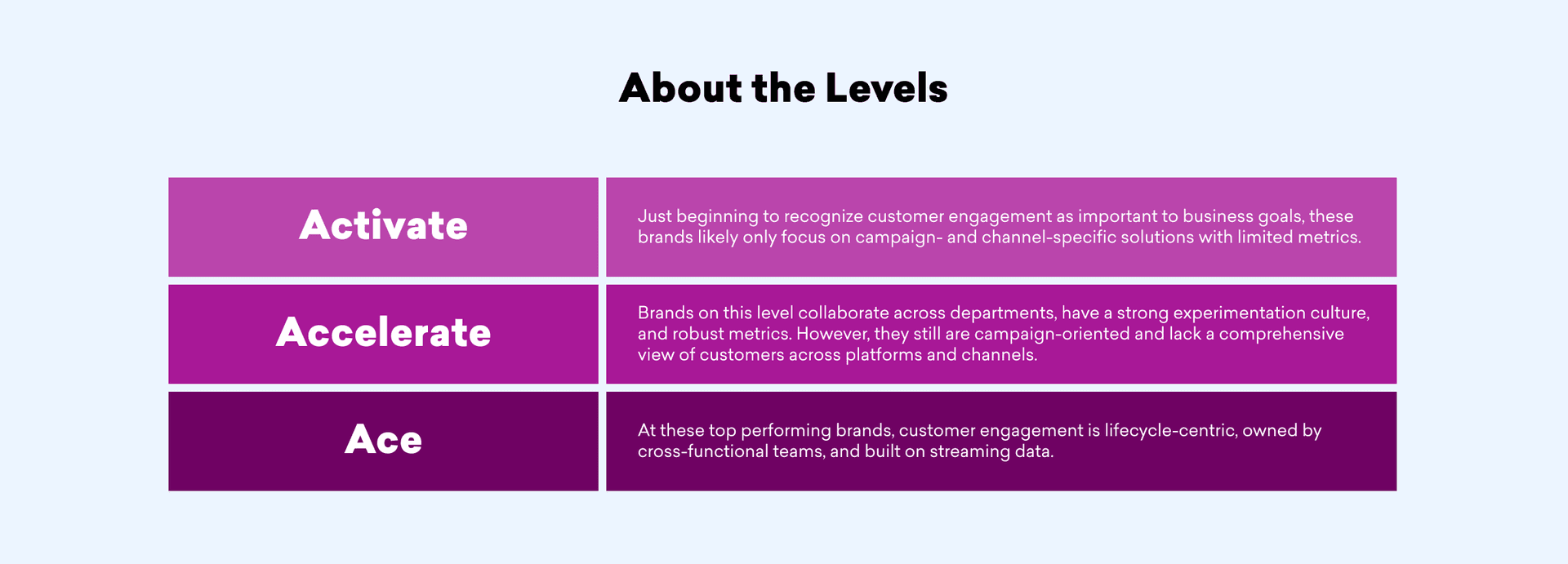 About the Levels

| Activate | Just beginning to recognize customer engagement as important to business goals, these brands likely only focus on campaign- and channel-specific solutions with limited metrics. |
|---|---|
| Accelerate | Brands on this level collaborate across departments, have a strong experimentation culture, and robust metrics. However, they still are campaign-oriented and lack a comprehensive view of customers across platforms and channels. |
| Ace | At these top performing brands, customer engagement is lifecycle-centric, owned by cross-functional teams, and built on streaming data. |